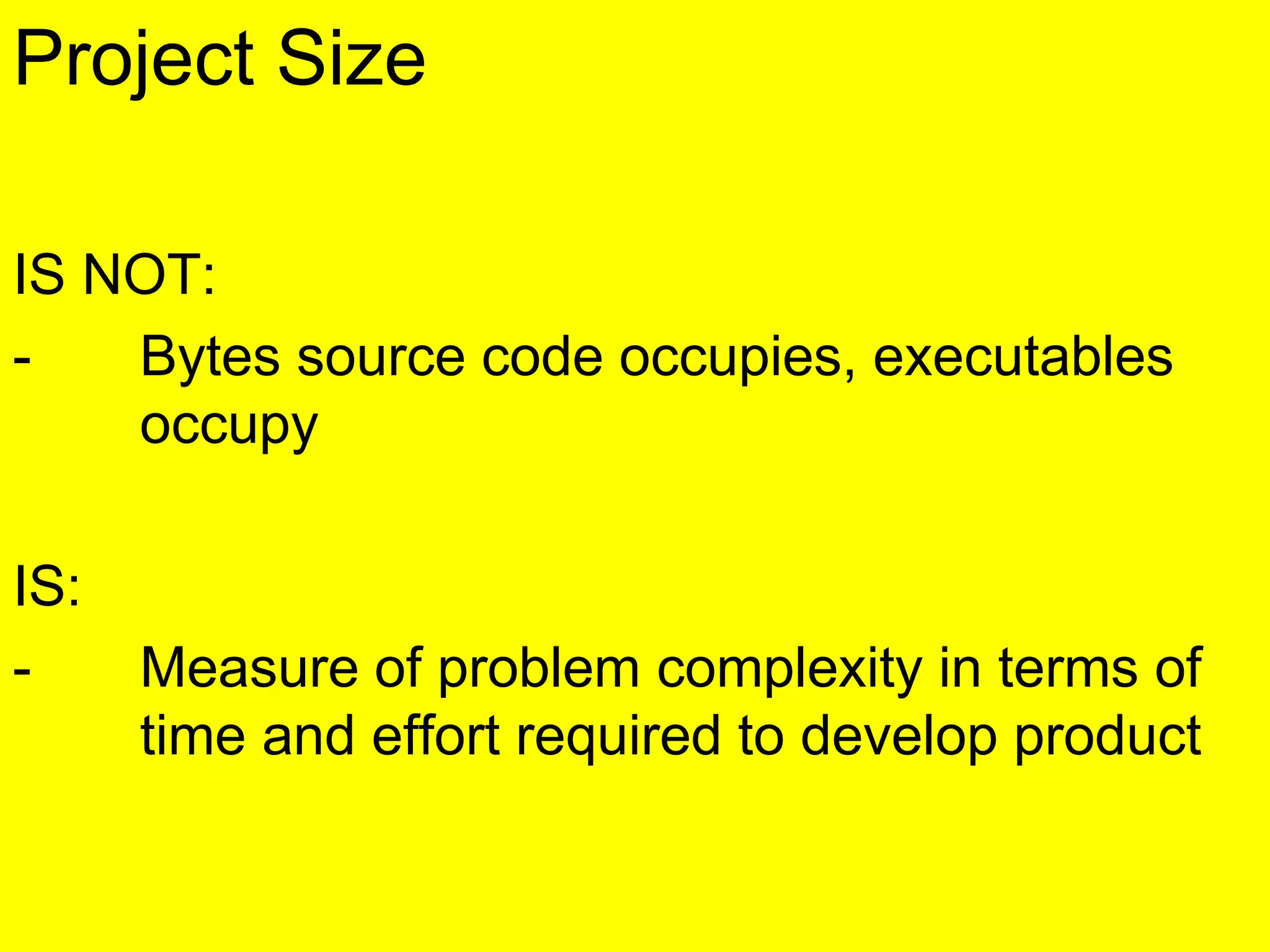 Project Size

IS NOT:

- Bytes source code occupies, executables occupy

IS:

- Measure of problem complexity in terms of time and effort required to develop product